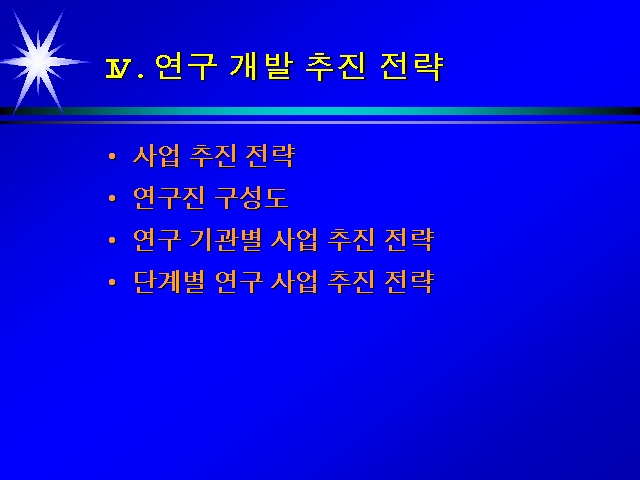 Ⅳ. 연구 개발 추진 전략

• 사업 추진 전략
• 연구진 구성도
• 연구 기관별 사업 추진 전략
• 단계별 연구 사업 추진 전략